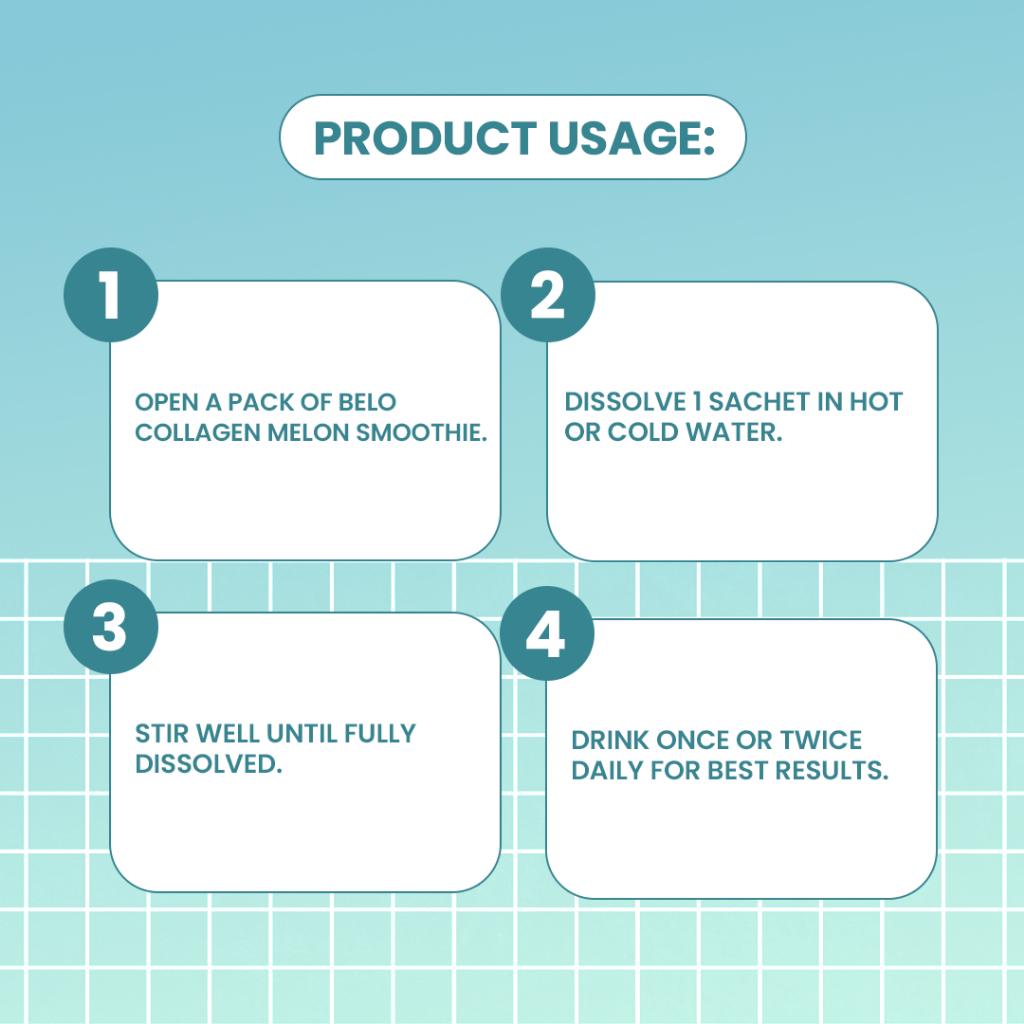 PRODUCT USAGE:

1

OPEN A PACK OF BELO COLLAGEN MELON SMOOTHIE.

2

DISSOLVE 1 SACHET IN HOT OR COLD WATER.

3

STIR WELL UNTIL FULLY DISSOLVED.

4

DRINK ONCE OR TWICE DAILY FOR BEST RESULTS.